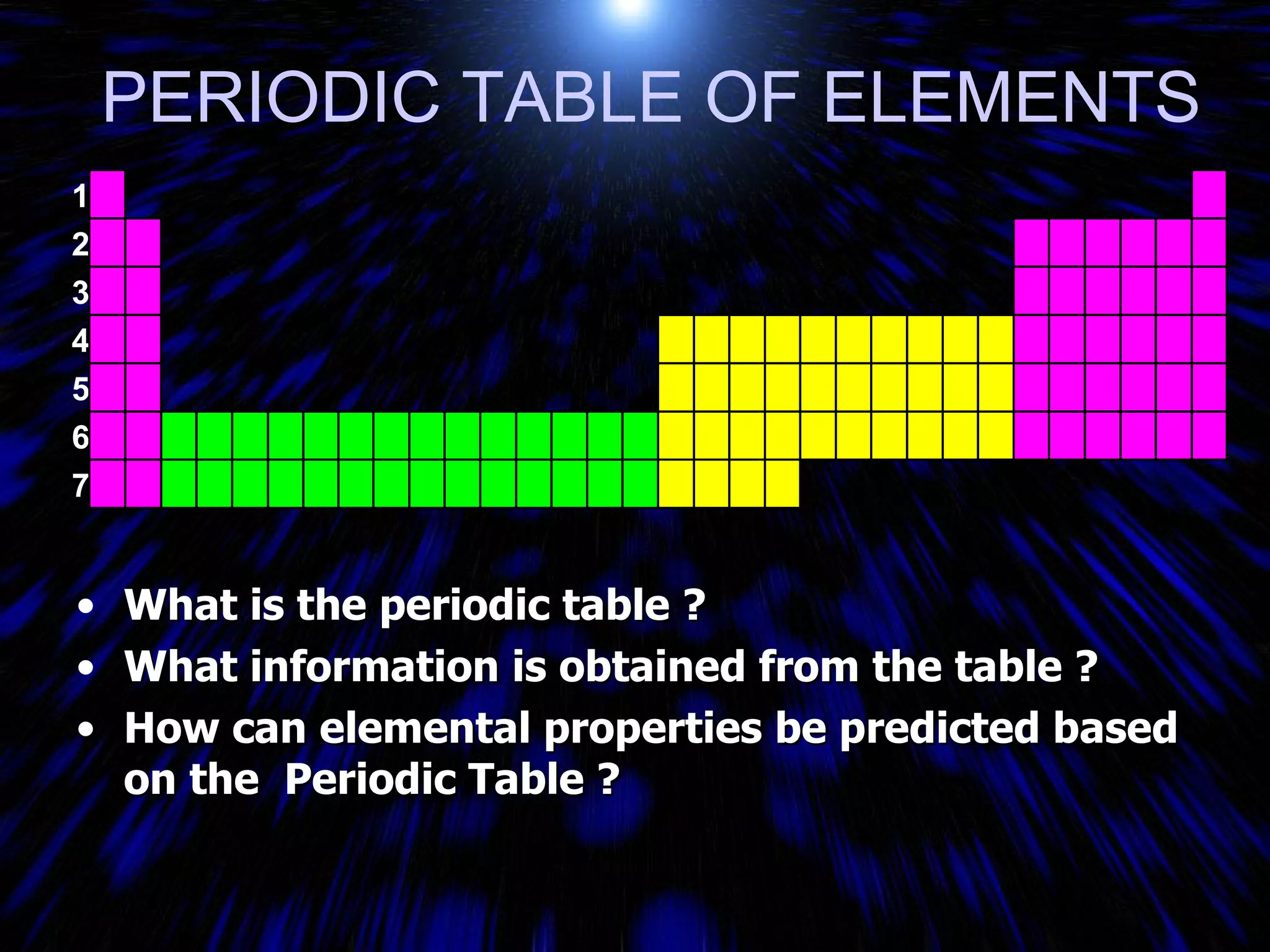 PERIODIC TABLE OF ELEMENTS

1
2
3
4
5
6
7

• What is the periodic table ?
• What information is obtained from the table ?
• How can elemental properties be predicted based on the  Periodic Table ?